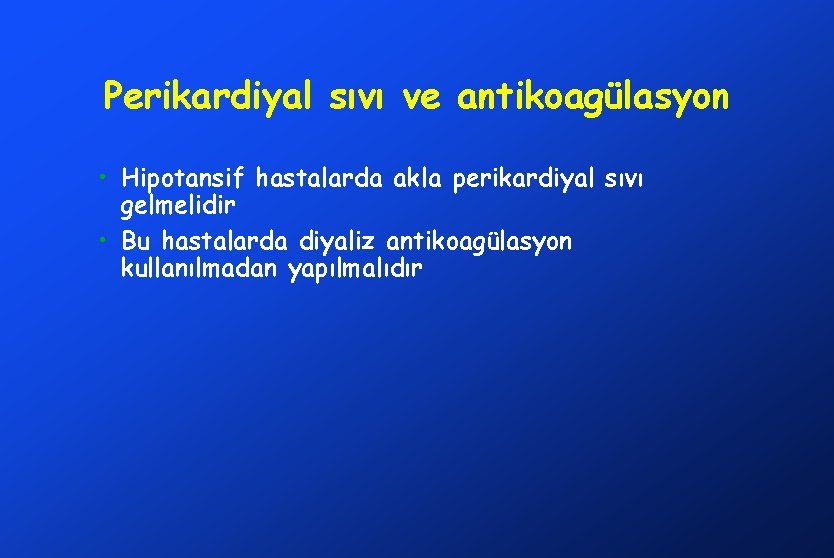 Perikardiyal sıvı ve antikoagülasyon

• Hipotansif hastalarda akla perikardiyal sıvı gelmelidir
• Bu hastalarda diyaliz antikoagülasyon kullanılmadan yapılmalıdır